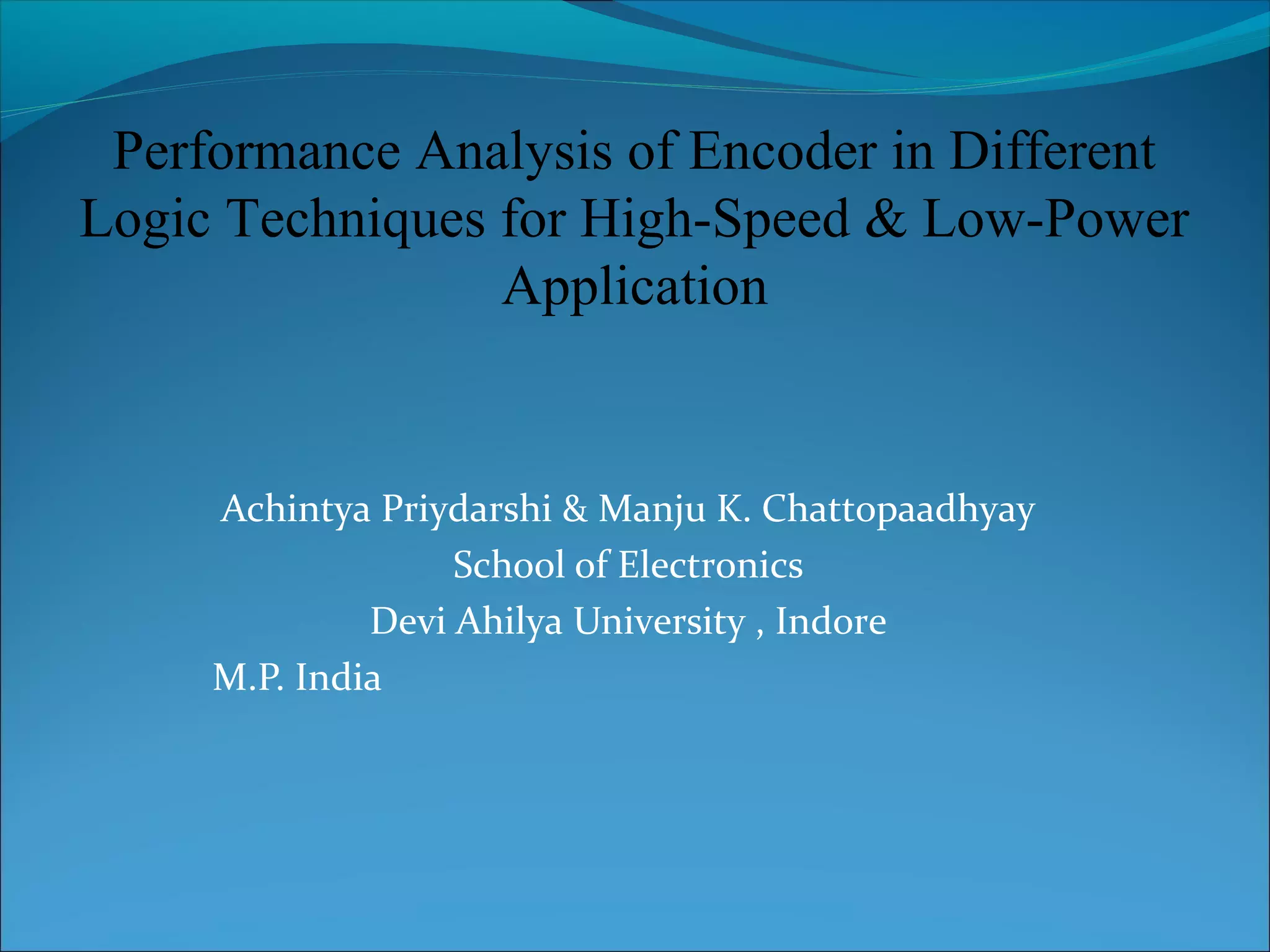 Performance Analysis of Encoder in Different Logic Techniques for High-Speed & Low-Power Application

Achintya Priydarshi & Manju K. Chattopaadhyay
School of Electronics
Devi Ahilya University , Indore
M.P. India